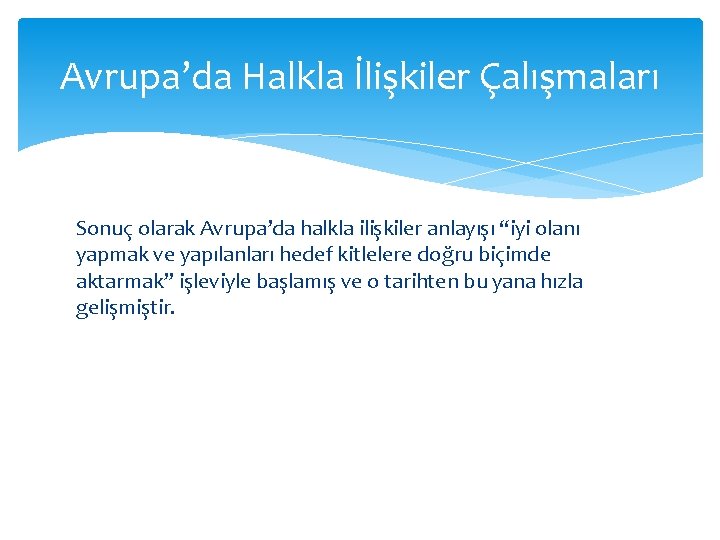 Avrupa’da Halkla İlişkiler Çalışmaları

Sonuç olarak Avrupa’da halkla ilişkiler anlayışı “iyi olanı yapmak ve yapılanları hedef kitlelere doğru biçimde aktarmak” işleviyle başlamış ve o tarihten bu yana hızla gelişmiştir.